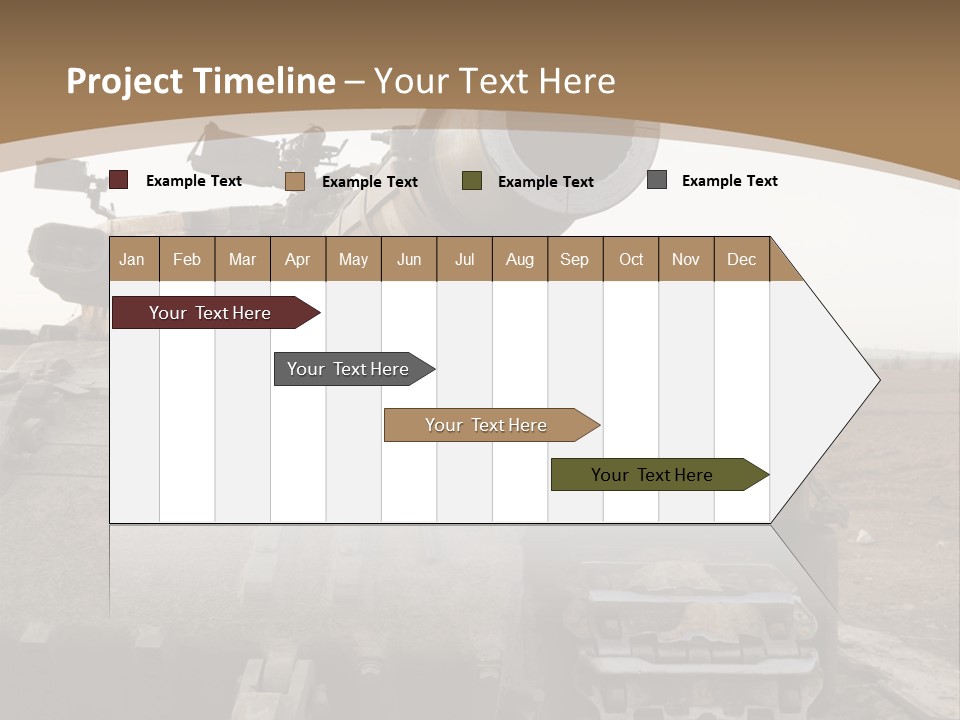 Project Timeline – Your Text Here

Example Text

Example Text

Example Text

Example Text

| Jan | Feb | Mar | Apr | May | Jun | Jul | Aug | Sep | Oct | Nov | Dec |
|---|---|---|---|---|---|---|---|---|---|---|---|

Your Text Here

Your Text Here

Your Text Here

Your Text Here